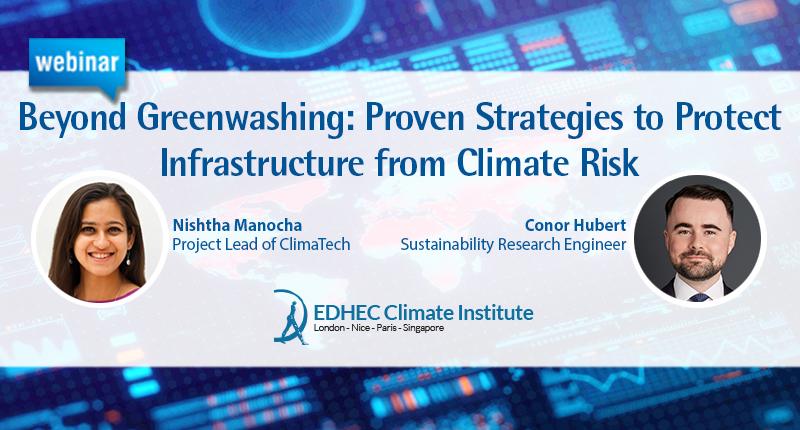 webinar

Beyond Greenwashing: Proven Strategies to Protect Infrastructure from Climate Risk

Nishtha Manocha
Project Lead of ClimaTech

Conor Hubert
Sustainability Research Engineer

EDHEC Climate Institute
London - Nice - Paris - Singapore